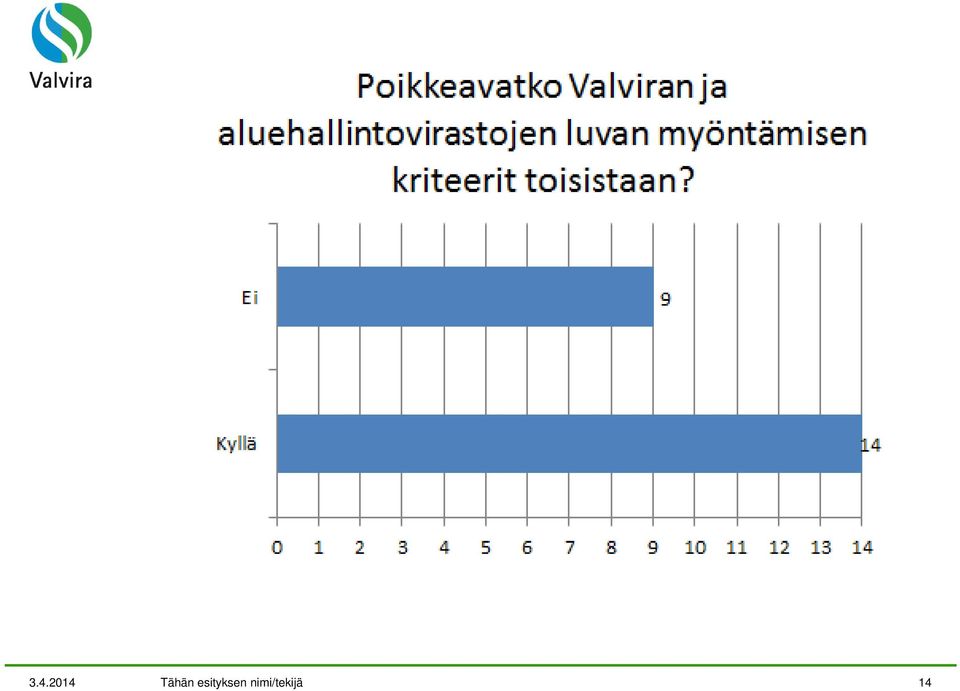 Valvira

Poikkeavatko Valviran ja aluehallintovirastojen luvan myöntämisen kriteerit toisistaan?

Ei
9

Kyllä
14

0 1 2 3 4 5 6 7 8 9 10 11 12 13 14

3.4.2014 Tähän esityksen nimi/tekijä 14